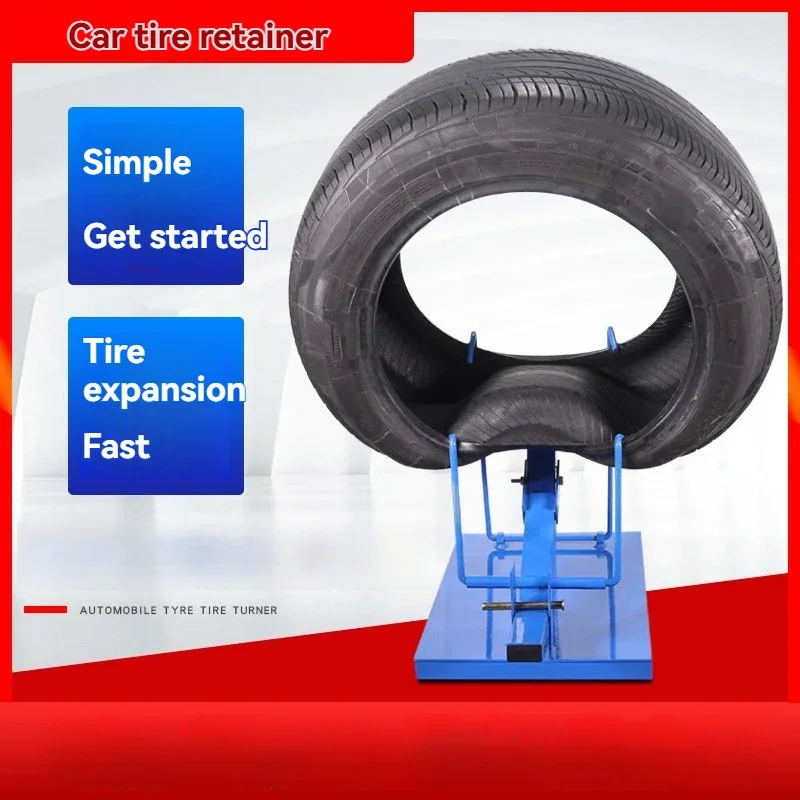 Car tire retainer

Simple

Get started

Tire expansion

Fast

AUTOMOBILE TYRE TIRE TURNER